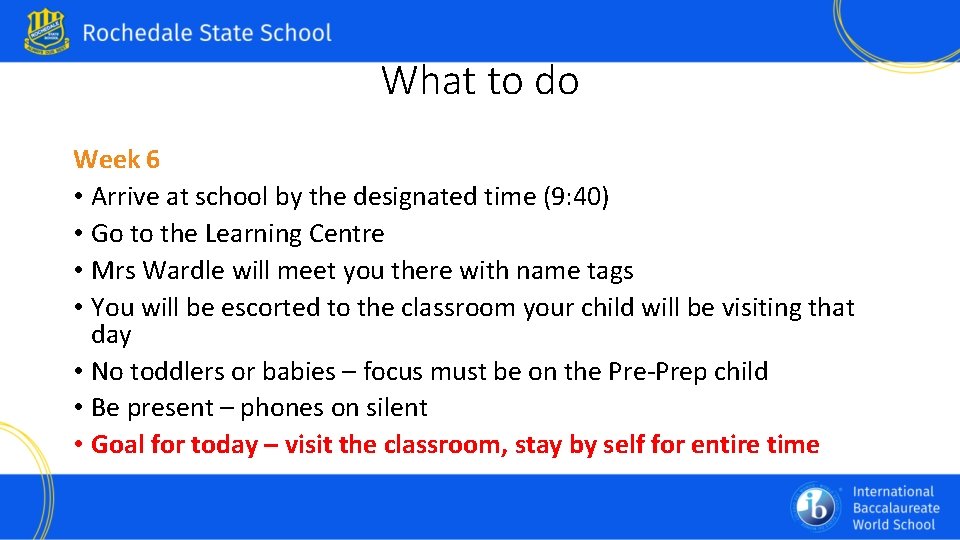 Rochedale State School

What to do

Week 6
• Arrive at school by the designated time (9:40)
• Go to the Learning Centre
• Mrs Wardle will meet you there with name tags
• You will be escorted to the classroom your child will be visiting that day
• No toddlers or babies – focus must be on the Pre-Prep child
• Be present – phones on silent
• Goal for today – visit the classroom, stay by self for entire time

ib
International Baccalaureate World School